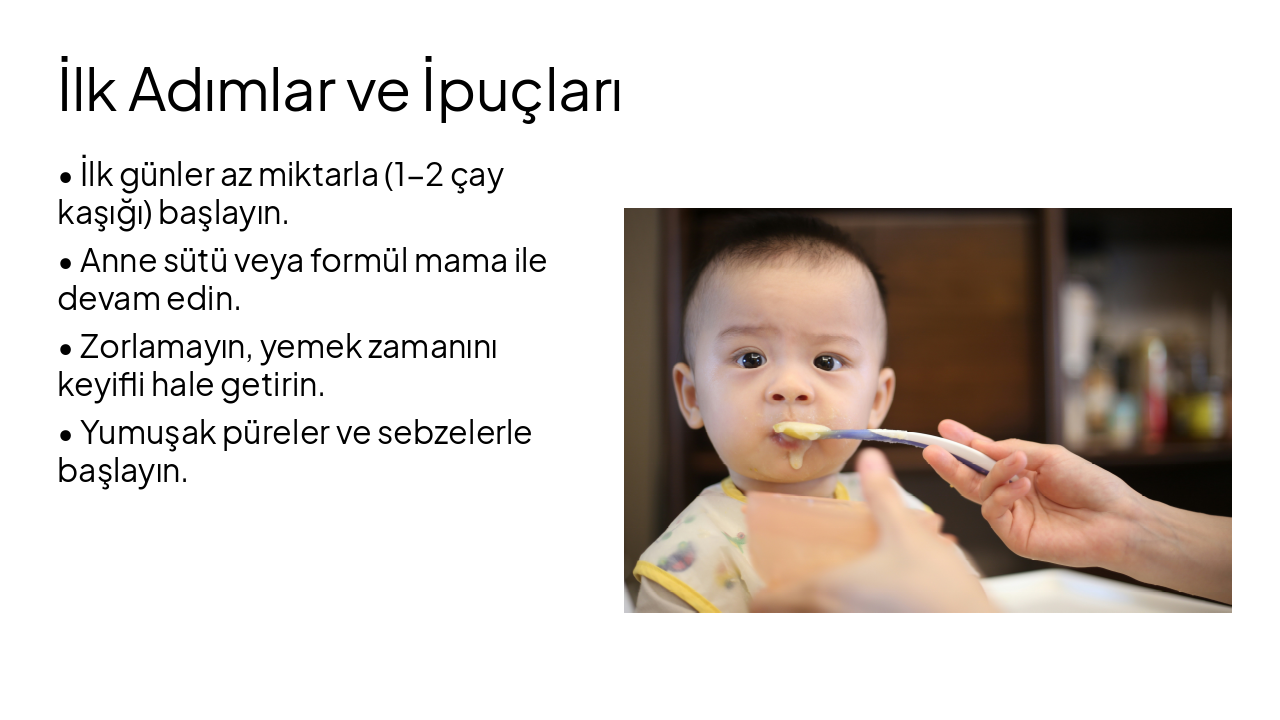 İlk Adımlar ve İpuçları

• İlk günler az miktarla (1–2 çay kaşığı) başlayın.

• Anne sütü veya formül mama ile devam edin.

• Zorlamayın, yemek zamanını keyifli hale getirin.

• Yumuşak püreler ve sebzelerle başlayın.